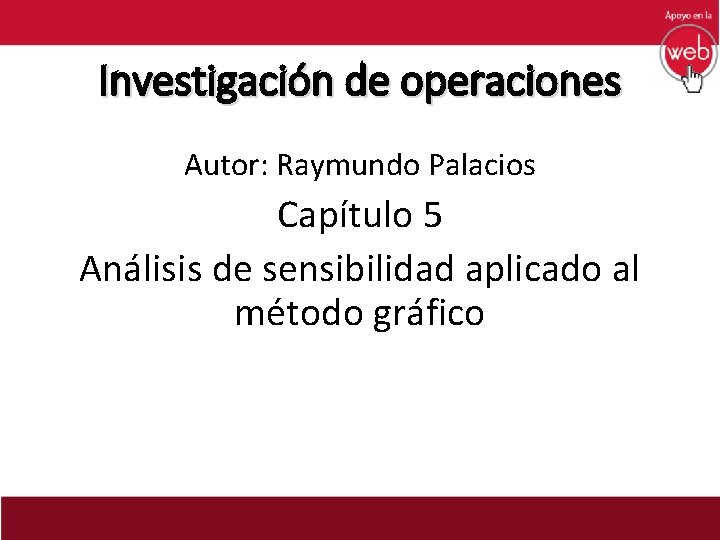 Apoyo en la
web

Investigación de operaciones

Autor: Raymundo Palacios

Capítulo 5

Análisis de sensibilidad aplicado al método gráfico